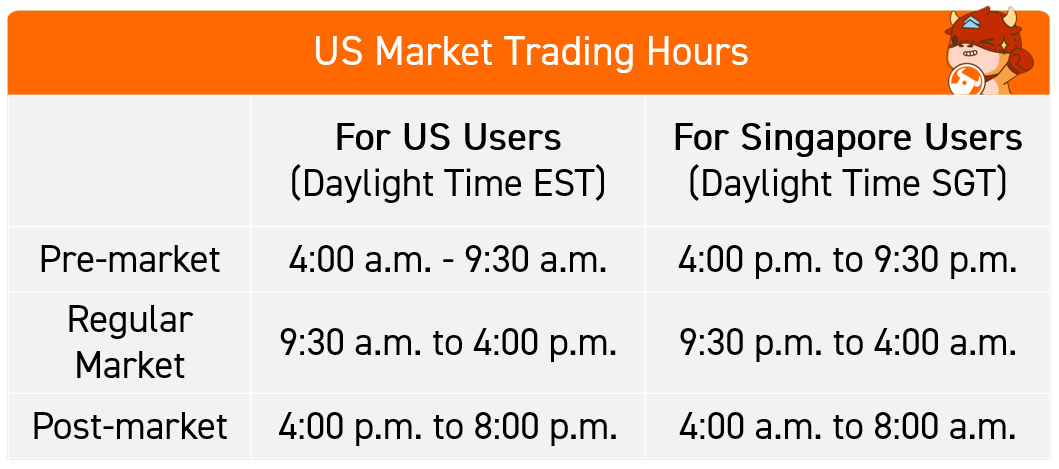 US Market Trading Hours

| | For US Users (Daylight Time EST) | For Singapore Users (Daylight Time SGT) |
|---|---|---|
| Pre-market | 4:00 a.m. - 9:30 a.m. | 4:00 p.m. to 9:30 p.m. |
| Regular Market | 9:30 a.m. to 4:00 p.m. | 9:30 p.m. to 4:00 a.m. |
| Post-market | 4:00 p.m. to 8:00 p.m. | 4:00 a.m. to 8:00 a.m. |